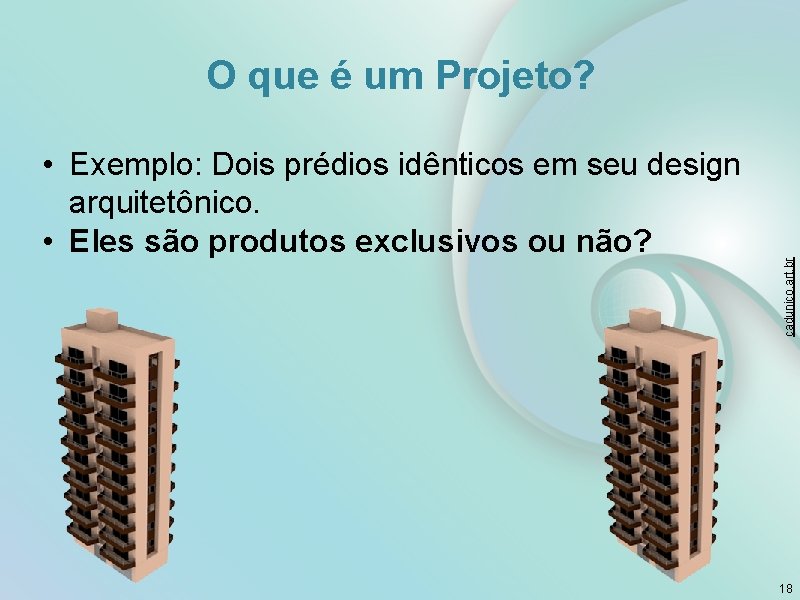 O que é um Projeto?

• Exemplo: Dois prédios idênticos em seu design arquitetônico.
• Eles são produtos exclusivos ou não?

cadunico.art.br

18